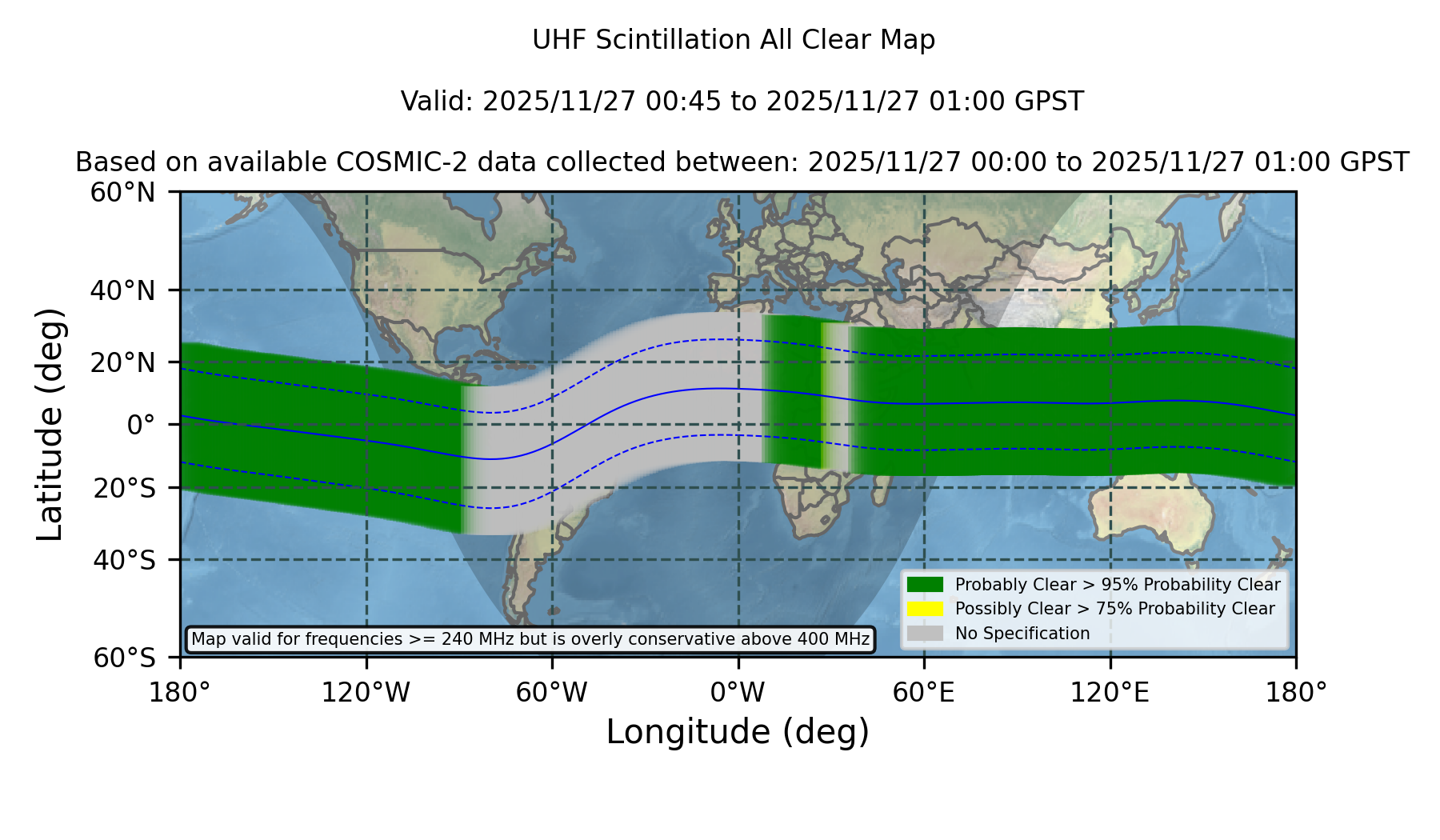 UHF Scintillation All Clear Map

Valid: 2025/11/27 00:45 to 2025/11/27 01:00 GPST

Based on available COSMIC-2 data collected between: 2025/11/27 00:00 to 2025/11/27 01:00 GPST

60°N
40°N
20°N
0°
20°S
40°S
60°S

Latitude (deg)

Probably Clear > 95% Probability Clear
Possibly Clear > 75% Probability Clear
No Specification

Map valid for frequencies >= 240 MHz but is overly conservative above 400 MHz

180°
120°W
60°W
0°W
60°E
120°E
180°

Longitude (deg)